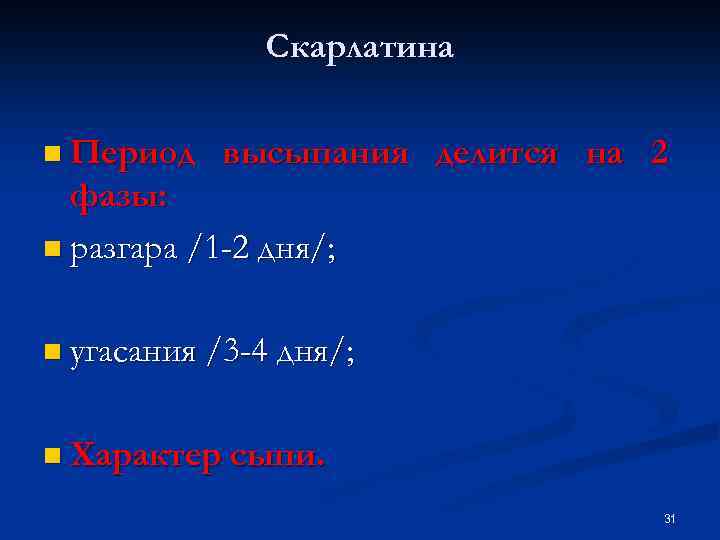 Скарлатина

Период высыпания делится на 2 фазы:

разгара /1-2 дня/;

угасания /3-4 дня/;

Характер сыпи.

31